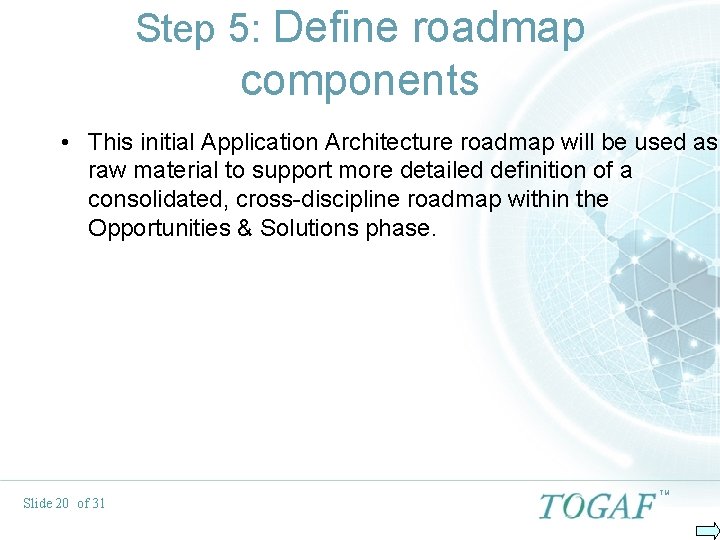 Step 5: Define roadmap components

• This initial Application Architecture roadmap will be used as raw material to support more detailed definition of a consolidated, cross-discipline roadmap within the Opportunities & Solutions phase.

Slide 20 of 31

TOGAF™